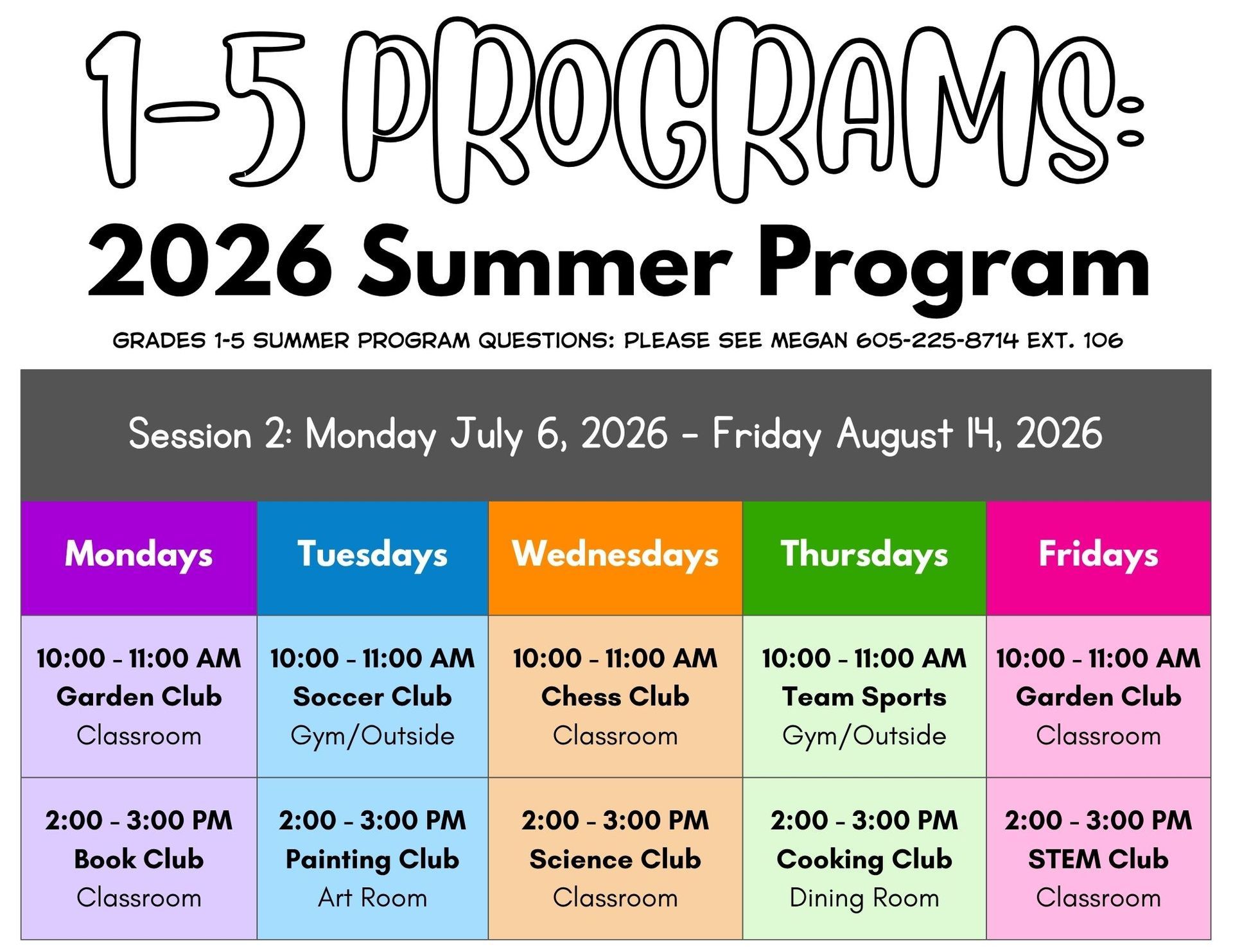 1-5 PROGRAMS:
2026 Summer Program

GRADES 1-5 SUMMER PROGRAM QUESTIONS: PLEASE SEE MEGAN 605-225-8714 EXT. 106

Session 2: Monday July 6, 2026 - Friday August 14, 2026

| Mondays | Tuesdays | Wednesdays | Thursdays | Fridays |
|---|---|---|---|---|
| 10:00 - 11:00 AM Garden Club Classroom | 10:00 - 11:00 AM Soccer Club Gym/Outside | 10:00 - 11:00 AM Chess Club Classroom | 10:00 - 11:00 AM Team Sports Gym/Outside | 10:00 - 11:00 AM Garden Club Classroom |
| 2:00 - 3:00 PM Book Club Classroom | 2:00 - 3:00 PM Painting Club Art Room | 2:00 - 3:00 PM Science Club Classroom | 2:00 - 3:00 PM Cooking Club Dining Room | 2:00 - 3:00 PM STEM Club Classroom |